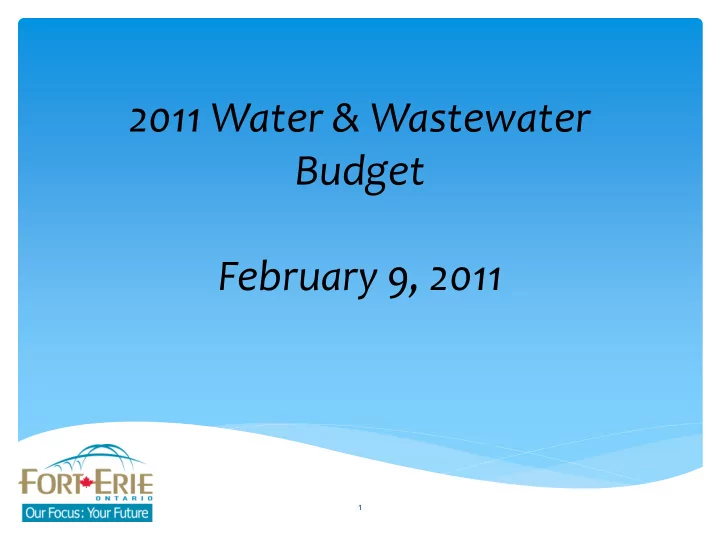 2011 Water & Wastewater Budget

February 9, 2011

FORT ERIE
ONTARIO
Our Focus: Your Future

1